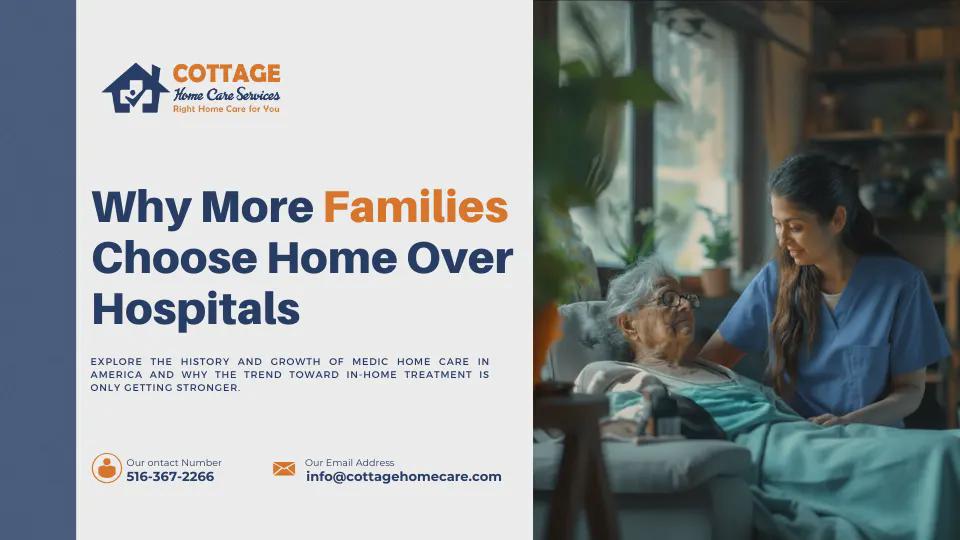 COTTAGE
Home Care Services
Right Home Care for You

Why More Families Choose Home Over Hospitals

EXPLORE THE HISTORY AND GROWTH OF MEDIC HOME CARE IN AMERICA AND WHY THE TREND TOWARD IN-HOME TREATMENT IS ONLY GETTING STRONGER.

Our ontact Number
516-367-2266

Our Email Address
info@cottagehomecare.com